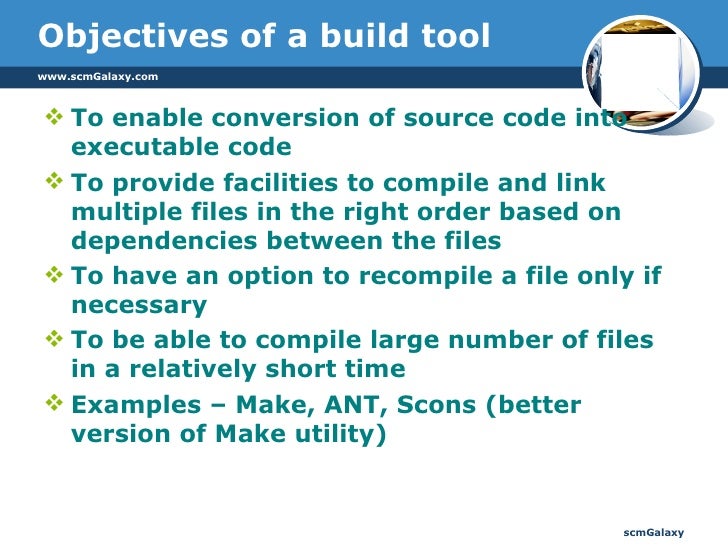 Objectives of a build tool

www.scmGalaxy.com

❖ To enable conversion of source code into executable code

❖ To provide facilities to compile and link multiple files in the right order based on dependencies between the files

❖ To have an option to recompile a file only if necessary

❖ To be able to compile large number of files in a relatively short time

❖ Examples – Make, ANT, Scons (better version of Make utility)

scmGalaxy